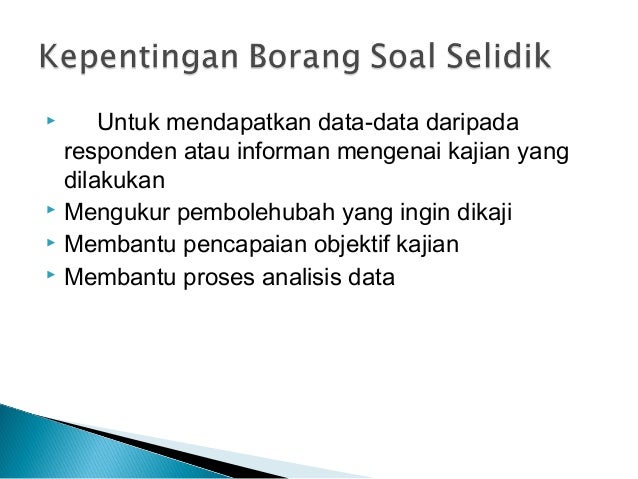 Kepentingan Borang Soal Selidik

Untuk mendapatkan data-data daripada responden atau informan mengenai kajian yang dilakukan

Mengukur pembolehubah yang ingin dikaji

Membantu pencapaian objektif kajian

Membantu proses analisis data